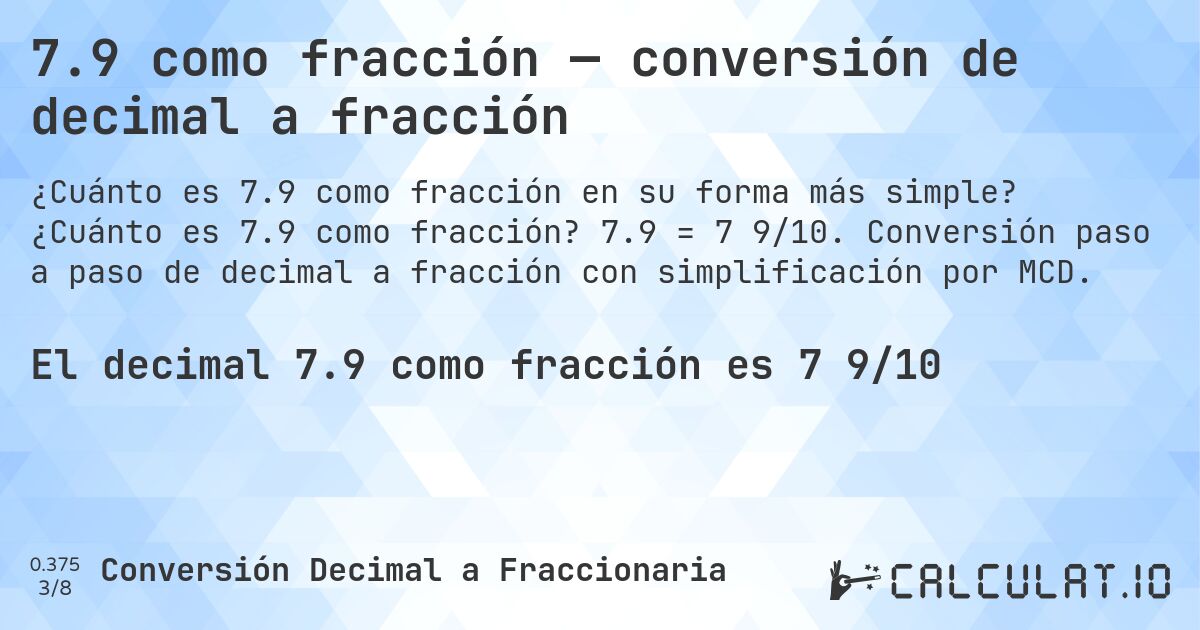 7.9 como fracción — conversión de decimal a fracción

¿Cuánto es 7.9 como fracción en su forma más simple? ¿Cuánto es 7.9 como fracción? 7.9 = 7 9/10. Conversión paso a paso de decimal a fracción con simplificación por MCD.

El decimal 7.9 como fracción es 7 9/10

0.375
3/8
Conversión Decimal a Fraccionaria

CALCULAT.IO